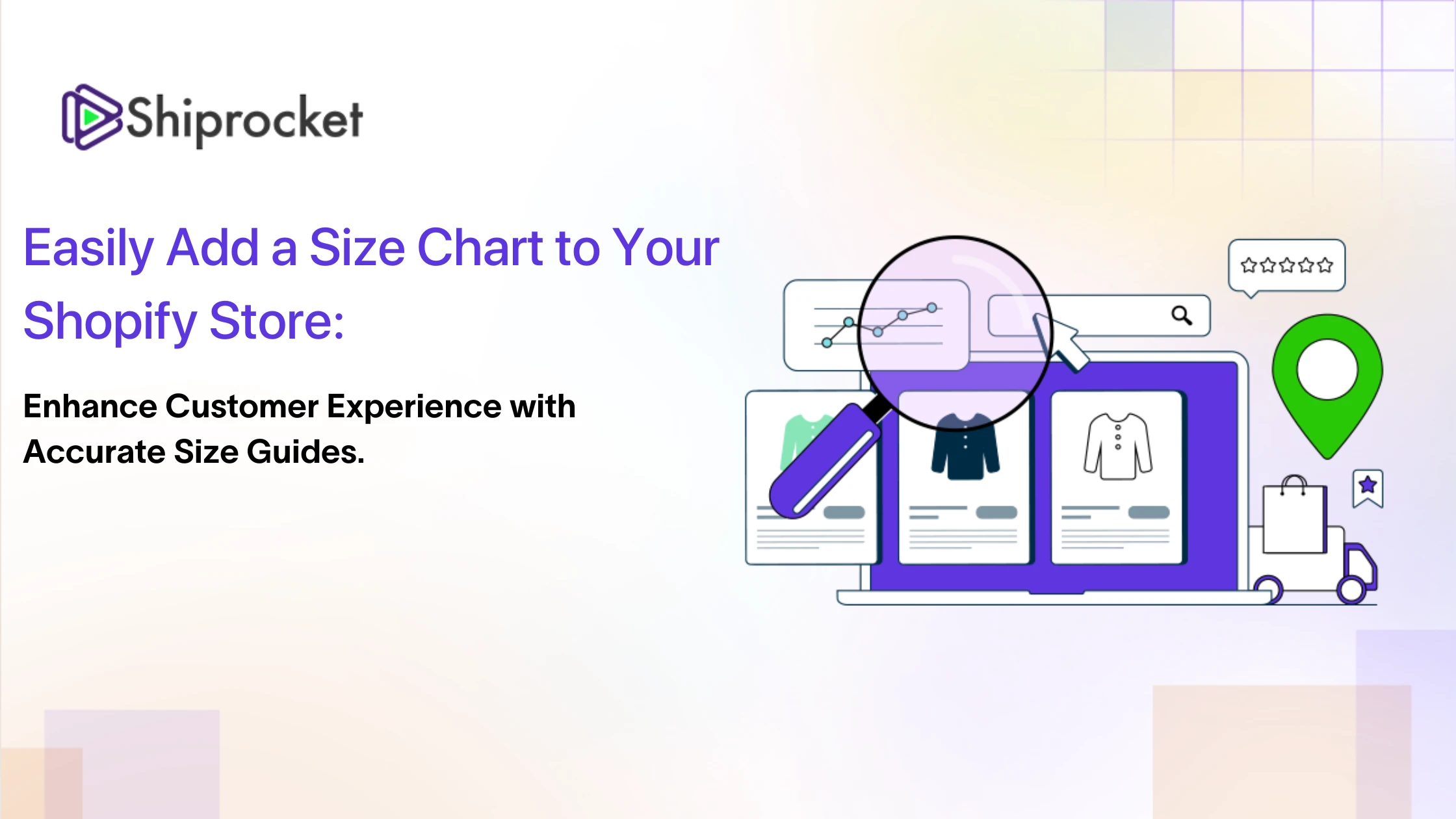 Shiprocket

Easily Add a Size Chart to Your Shopify Store:

Enhance Customer Experience with Accurate Size Guides.